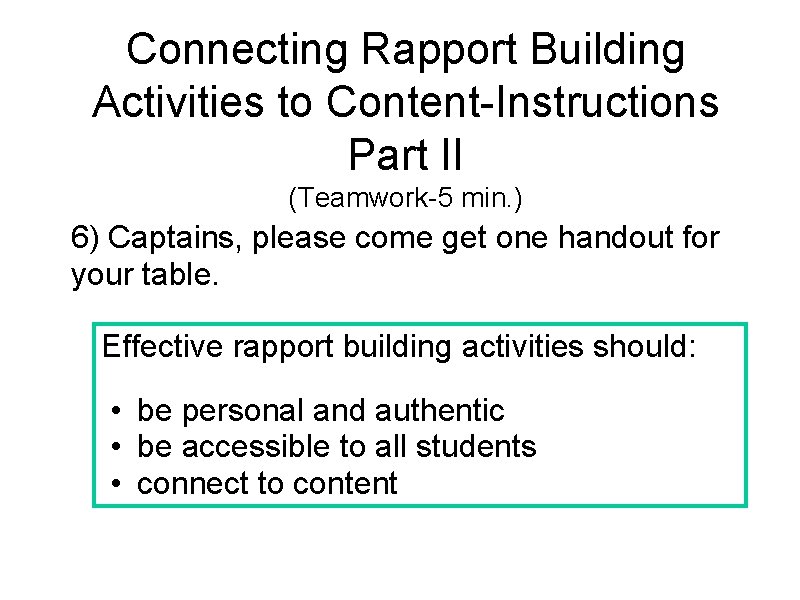 Connecting Rapport Building Activities to Content-Instructions Part II
(Teamwork-5 min.)

6) Captains, please come get one handout for your table.

Effective rapport building activities should:

• be personal and authentic
• be accessible to all students
• connect to content